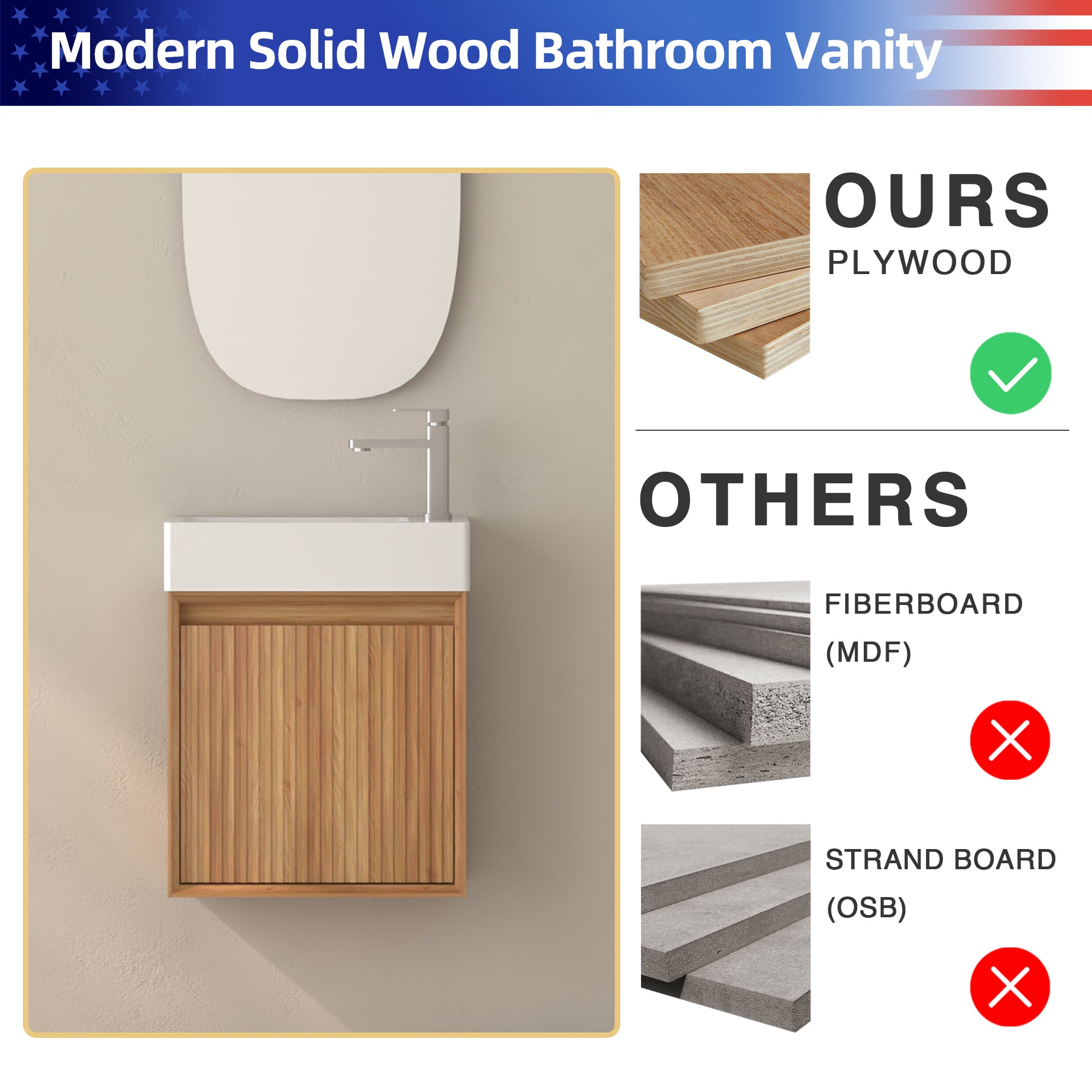 Modern Solid Wood Bathroom Vanity

OURS
PLYWOOD

OTHERS

FIBERBOARD
(MDF)

STRAND BOARD
(OSB)